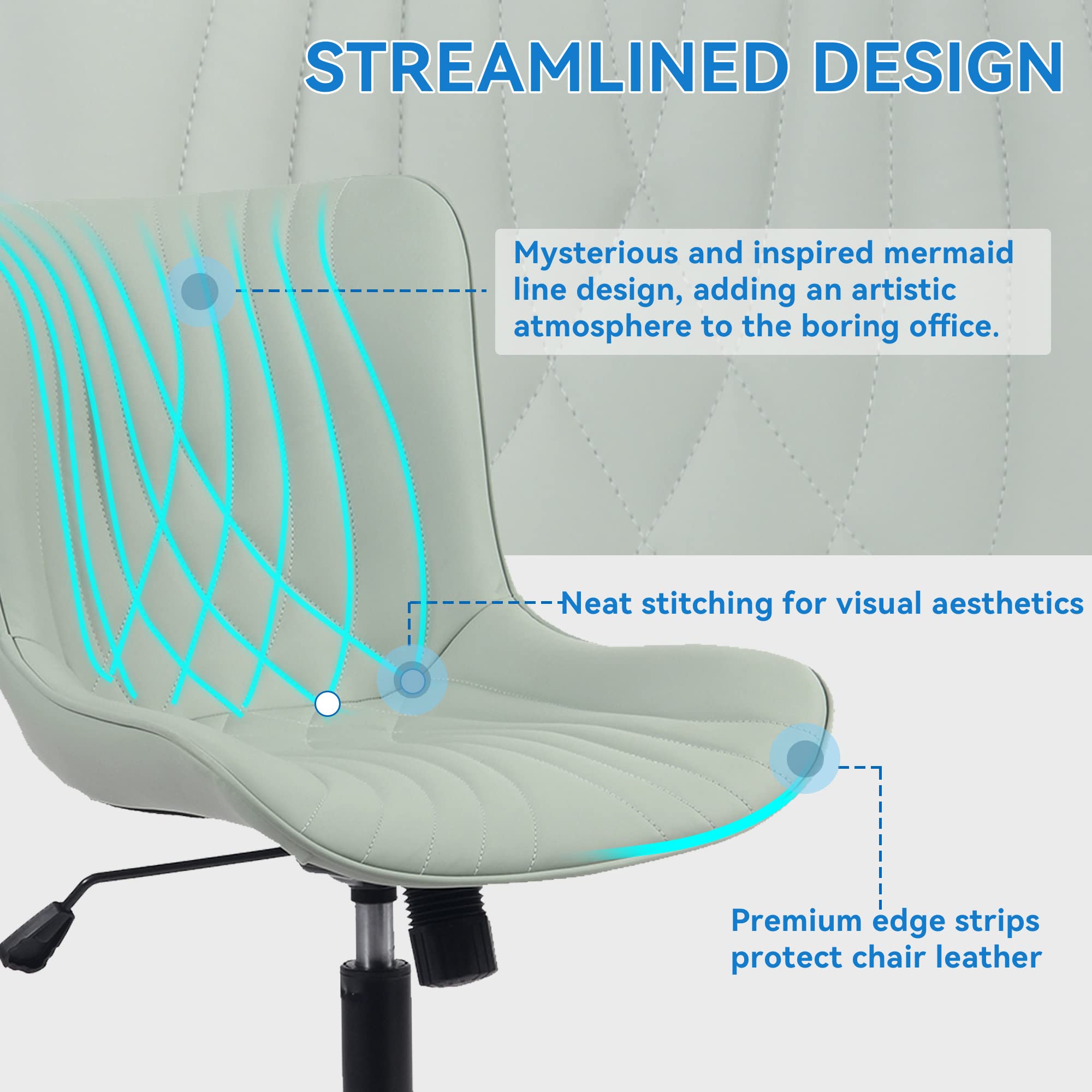 STREAMLINED DESIGN

Mysterious and inspired mermaid line design, adding an artistic atmosphere to the boring office.

Neat stitching for visual aesthetics

Premium edge strips protect chair leather